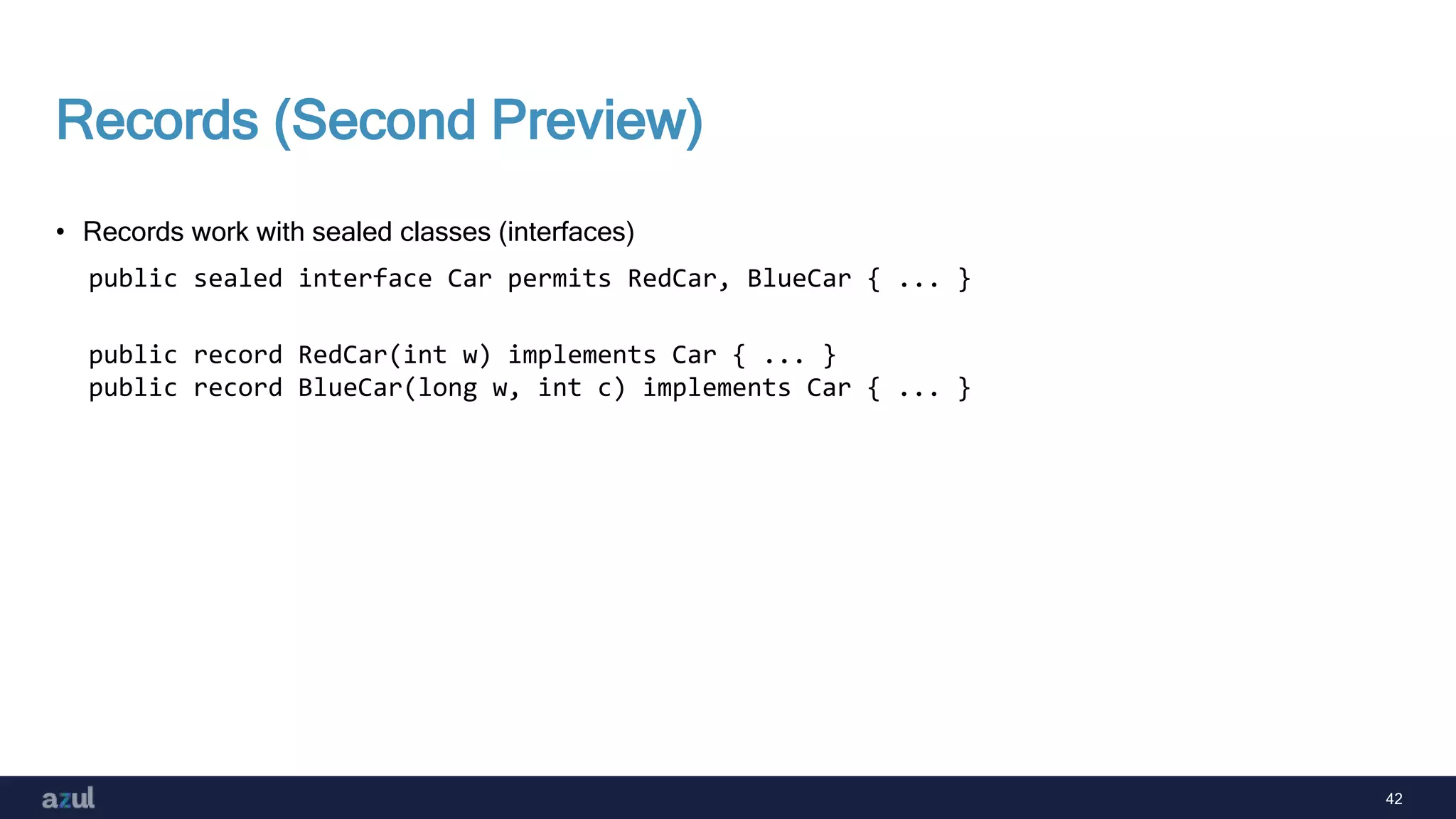 Records (Second Preview)

• Records work with sealed classes (interfaces)

public sealed interface Car permits RedCar, BlueCar { ... }

public record RedCar(int w) implements Car { ... }
public record BlueCar(long w, int c) implements Car { ... }

azul

42